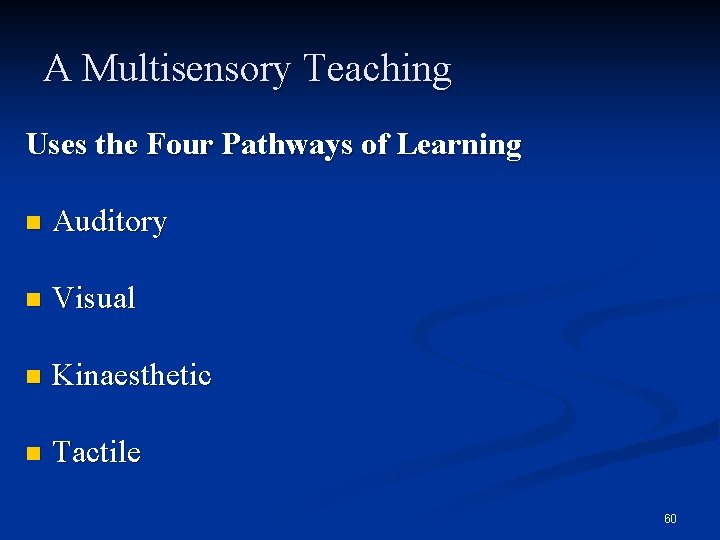 A Multisensory Teaching

Uses the Four Pathways of Learning

- Auditory
- Visual
- Kinaesthetic
- Tactile

60